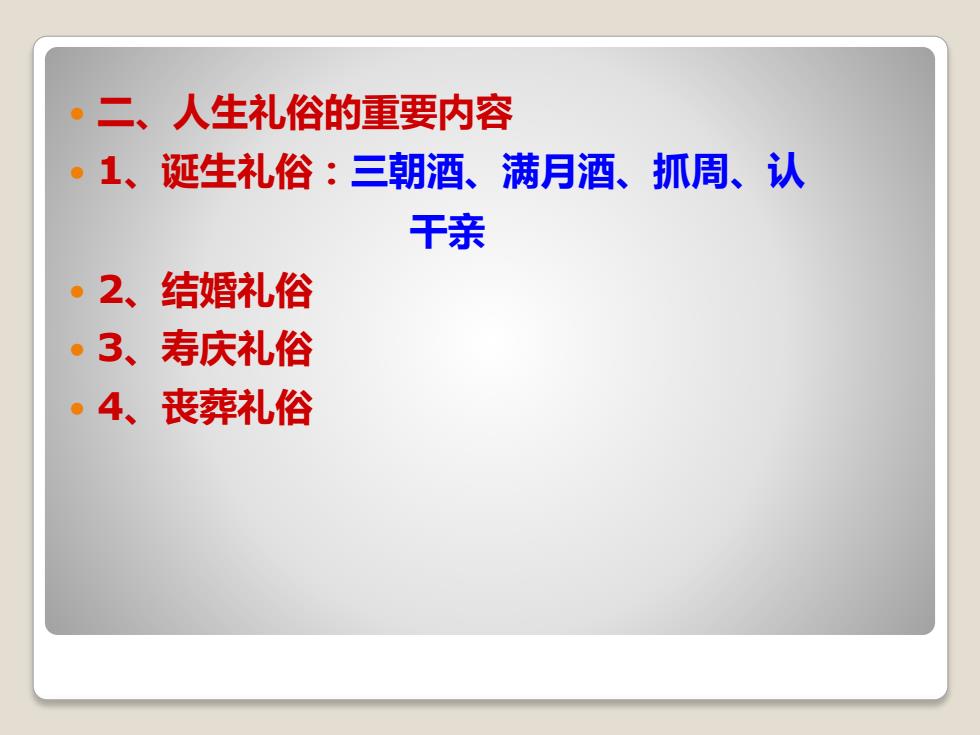 二、人生礼俗的重要内容

1、诞生礼俗：三朝酒、满月酒、抓周、认干亲

2、结婚礼俗

3、寿庆礼俗

4、丧葬礼俗